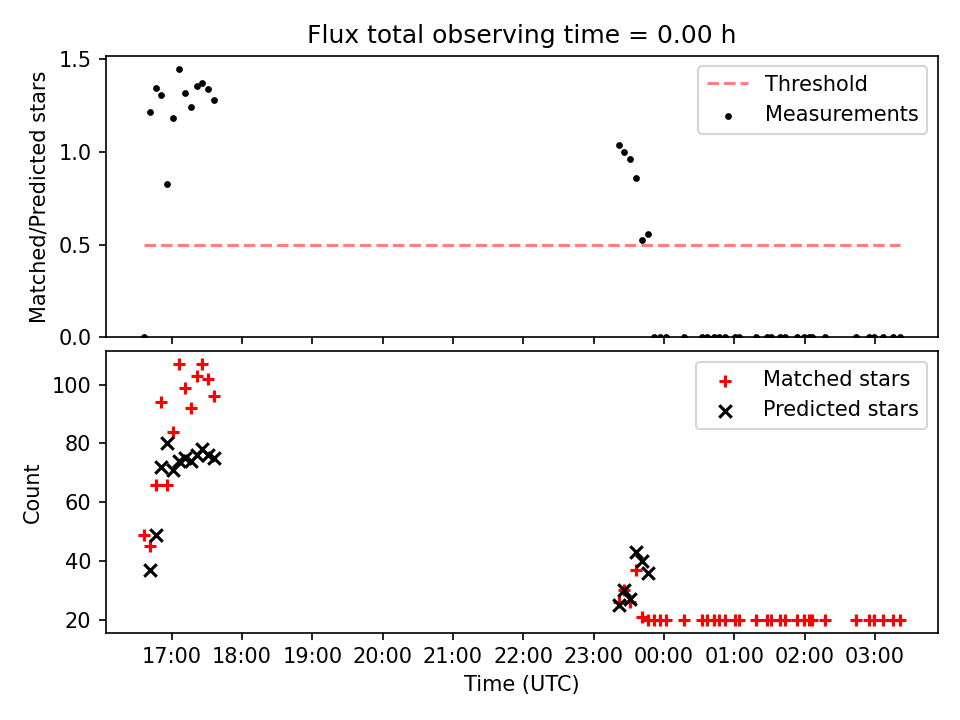 Flux total observing time = 0.00 h

Matched/Predicted stars

1.5
1.0
0.5
0.0

Threshold
Measurements

Count

100
80
60
40
20

Matched stars
Predicted stars

17:00 18:00 19:00 20:00 21:00 22:00 23:00 00:00 01:00 02:00 03:00

Time (UTC)